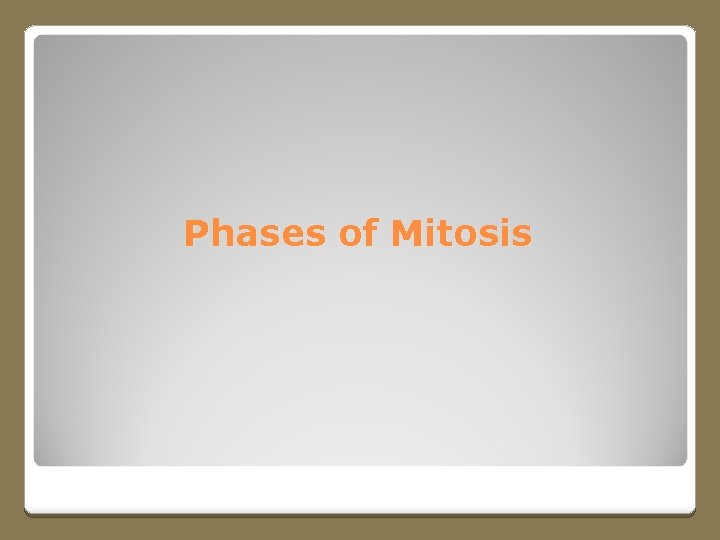 Phases of Mitosis